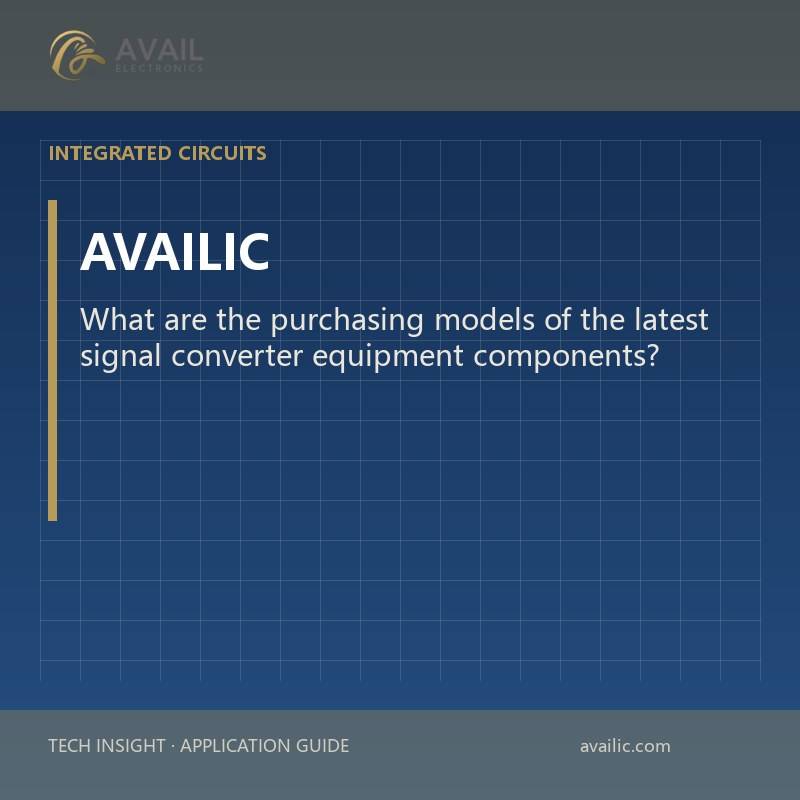 AVAIL
ELECTRONICS

INTEGRATED CIRCUITS

AVAILIC

What are the purchasing models of the latest signal converter equipment components?

TECH INSIGHT · APPLICATION GUIDE

availic.com